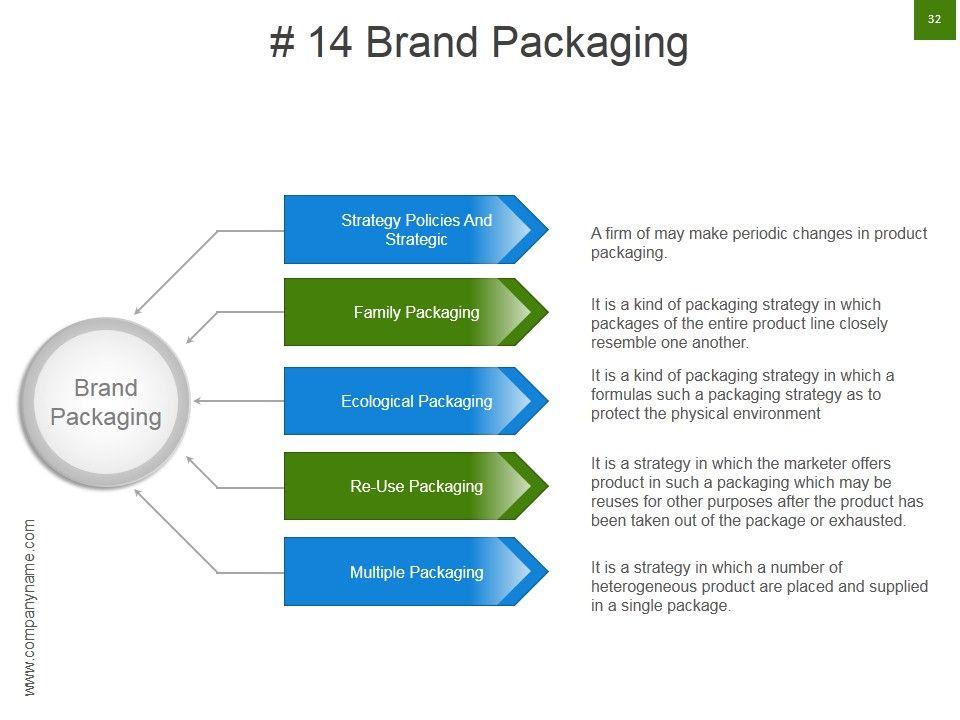 32

# 14 Brand Packaging

Brand Packaging

Strategy Policies And Strategic

A firm of may make periodic changes in product packaging.

Family Packaging

It is a kind of packaging strategy in which packages of the entire product line closely resemble one another.

Ecological Packaging

It is a kind of packaging strategy in which a formulas such a packaging strategy as to protect the physical environment

Re-Use Packaging

It is a strategy in which the marketer offers product in such a packaging which may be reuses for other purposes after the product has been taken out of the package or exhausted.

Multiple Packaging

It is a strategy in which a number of heterogeneous product are placed and supplied in a single package.

www.companyname.com